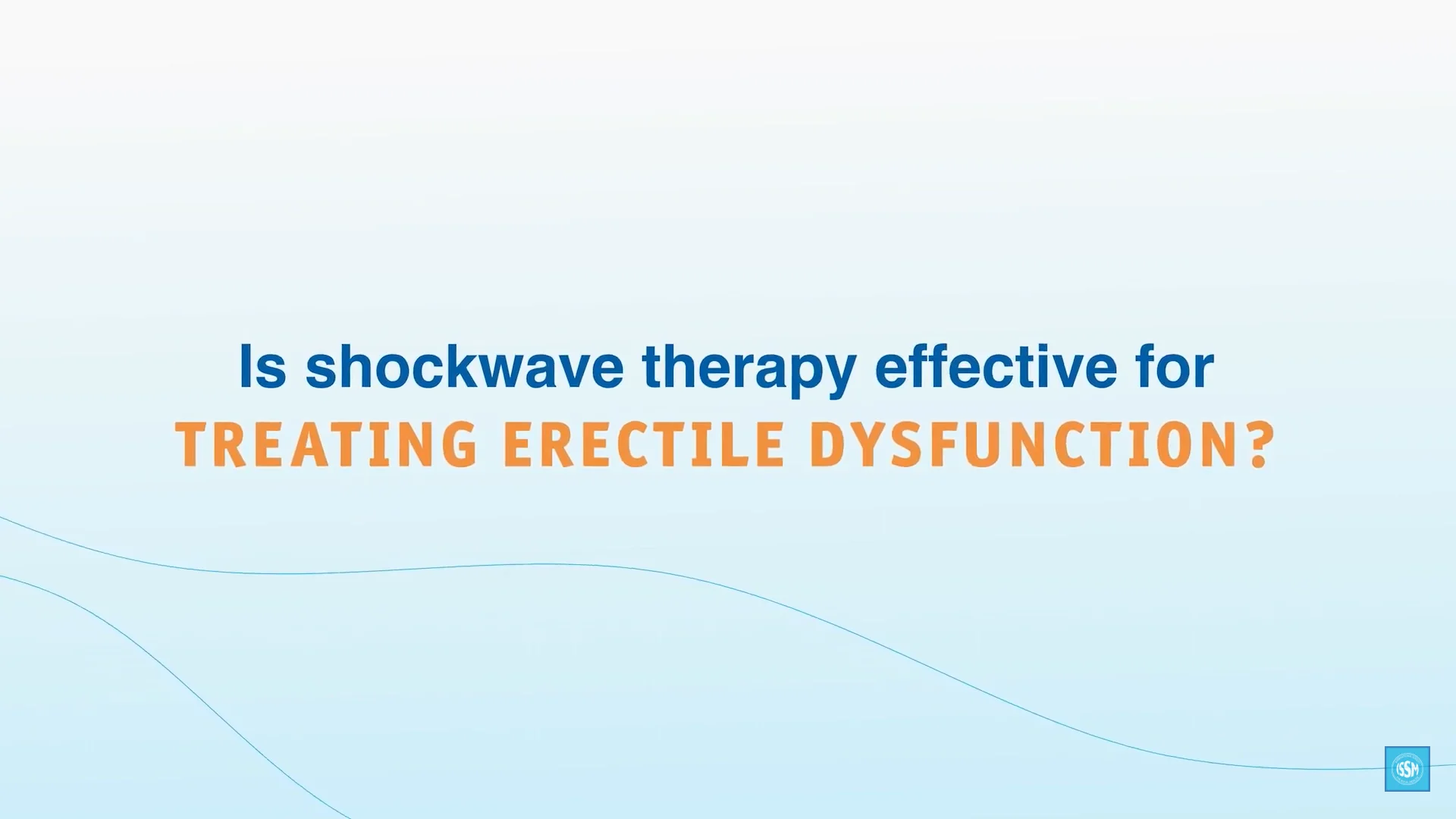 Is shockwave therapy effective for
TREATING ERECTILE DYSFUNCTION?

ISSM